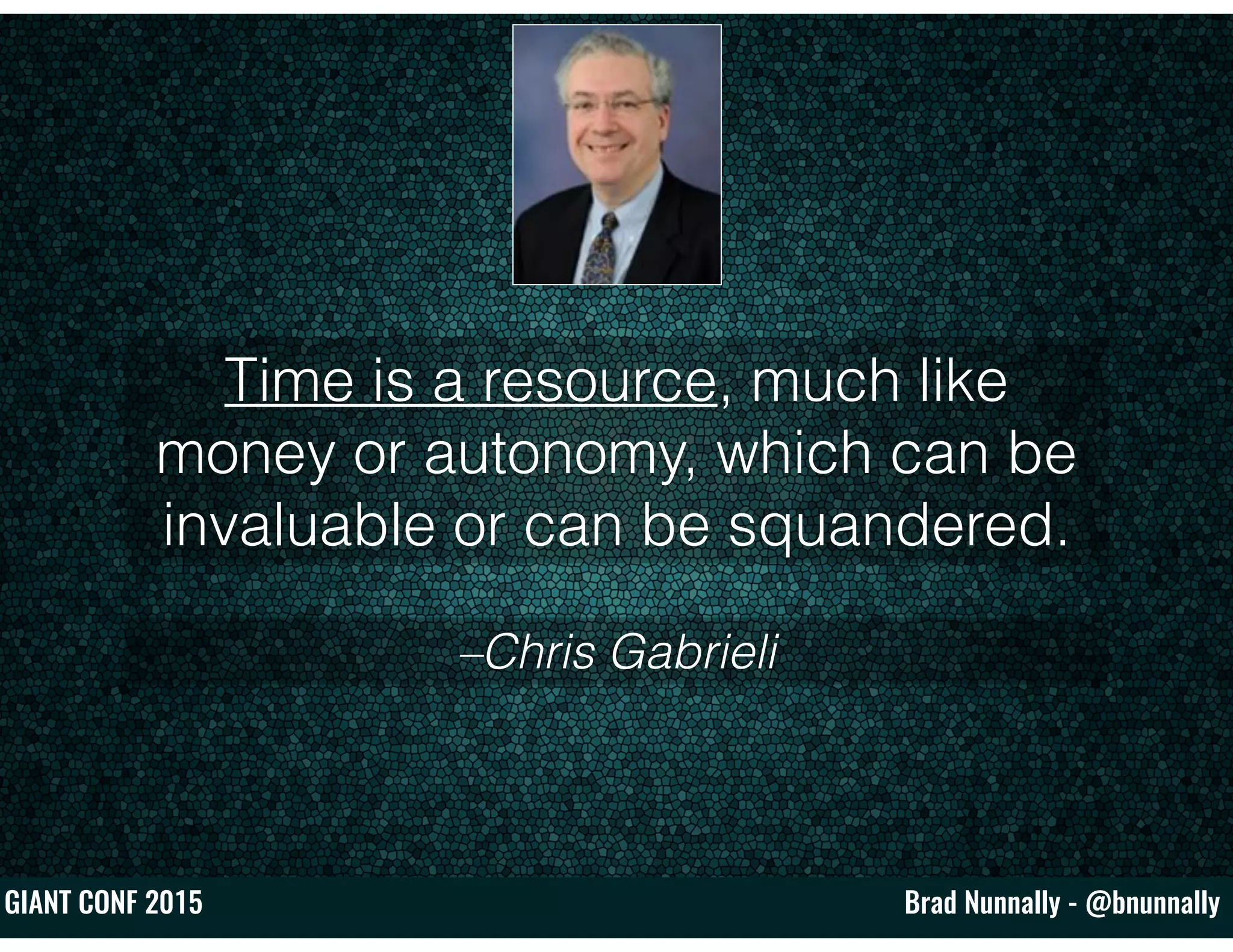 Time is a resource, much like money or autonomy, which can be invaluable or can be squandered.

–Chris Gabrieli

GIANT CONF 2015

Brad Nunnally - @bnunnally